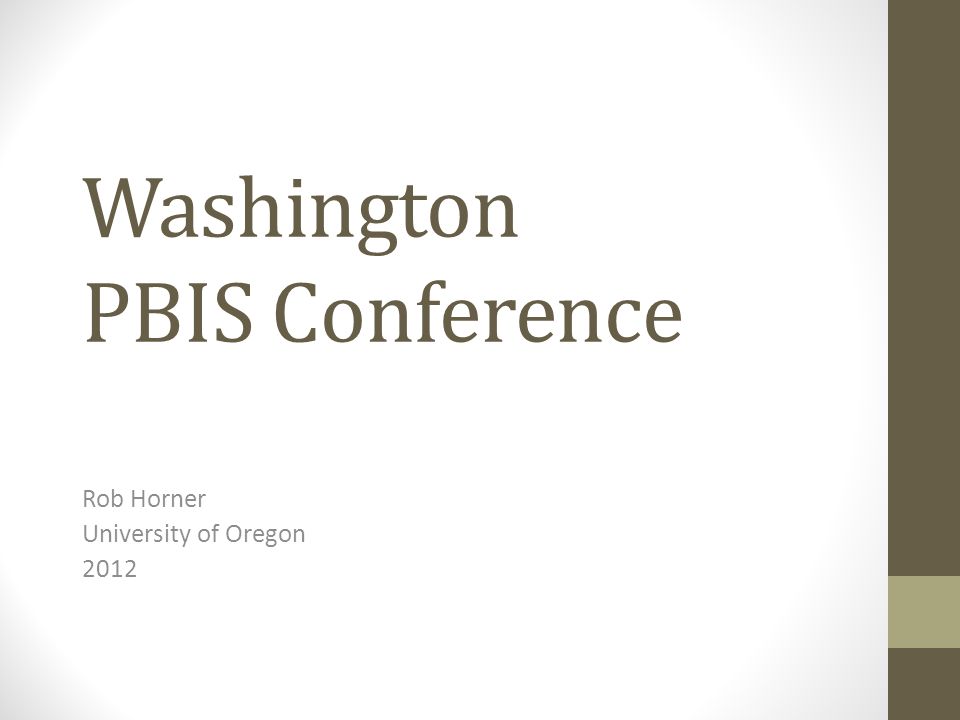 Washington
PBIS Conference

Rob Horner
University of Oregon
2012